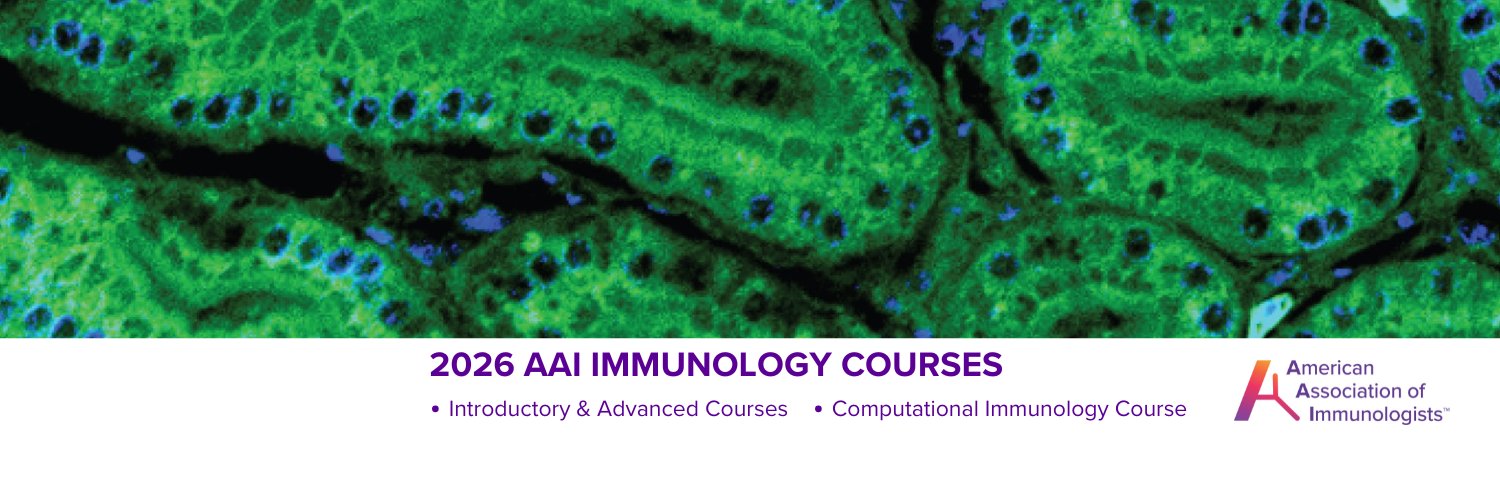 2026 AAI IMMUNOLOGY COURSES

• Introductory & Advanced Courses • Computational Immunology Course

American Association of Immunologists™